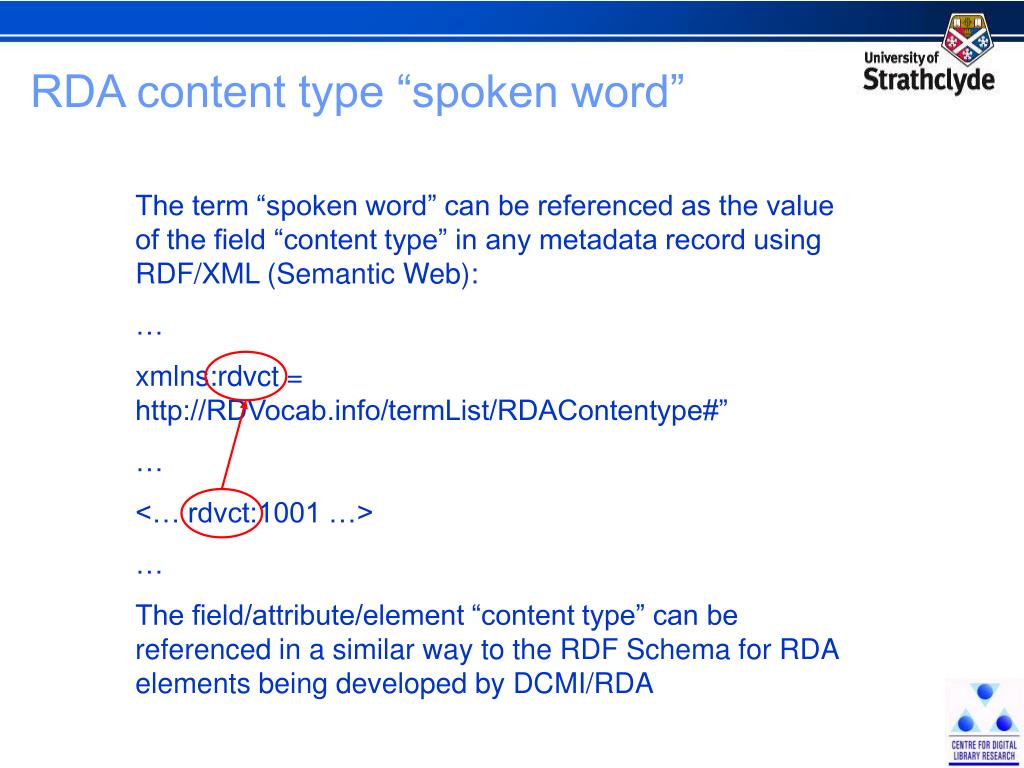 University of Strathclyde

RDA content type “spoken word”

The term “spoken word” can be referenced as the value of the field “content type” in any metadata record using RDF/XML (Semantic Web):

…

xmlns:rdvct = http://RDVocab.info/termList/RDAContentype#”

…

<… rdvct:1001 …>

…

The field/attribute/element “content type” can be referenced in a similar way to the RDF Schema for RDA elements being developed by DCMI/RDA

CENTRE FOR DIGITAL LIBRARY RESEARCH